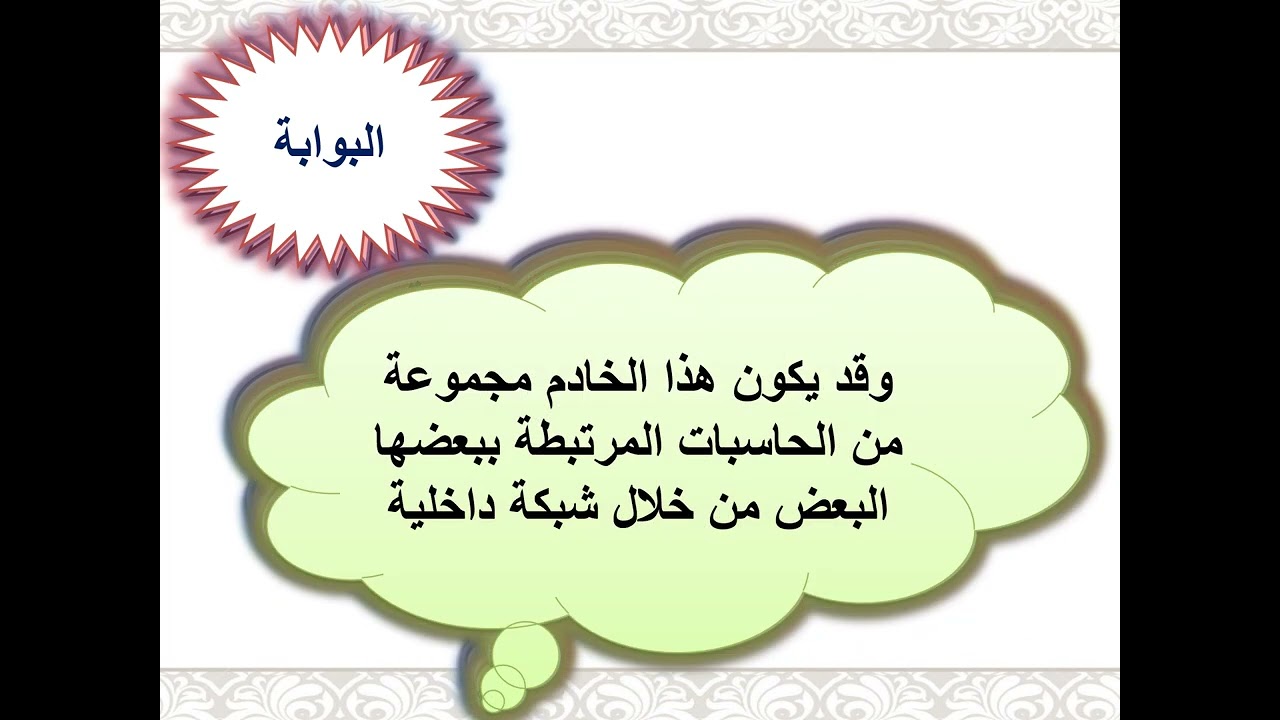 البوابة

وقد يكون هذا الخادم مجموعة من الحاسبات المرتبطة ببعضها البعض من خلال شبكة داخلية